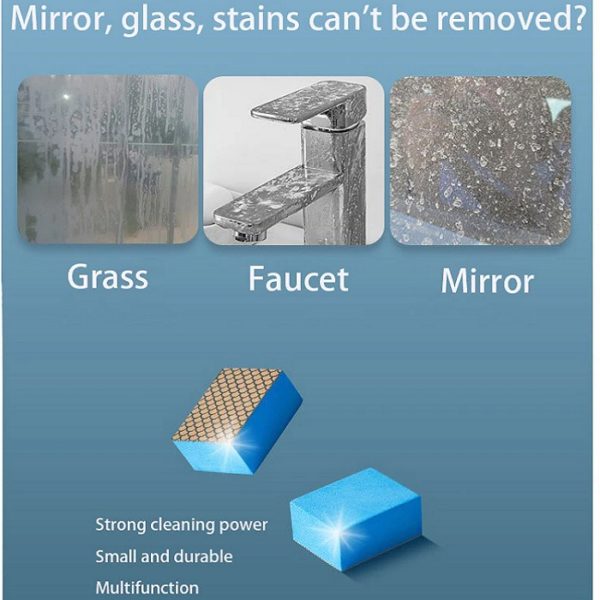 Mirror, glass, stains can't be removed?

Grass

Faucet

Mirror

Strong cleaning power

Small and durable

Multifunction